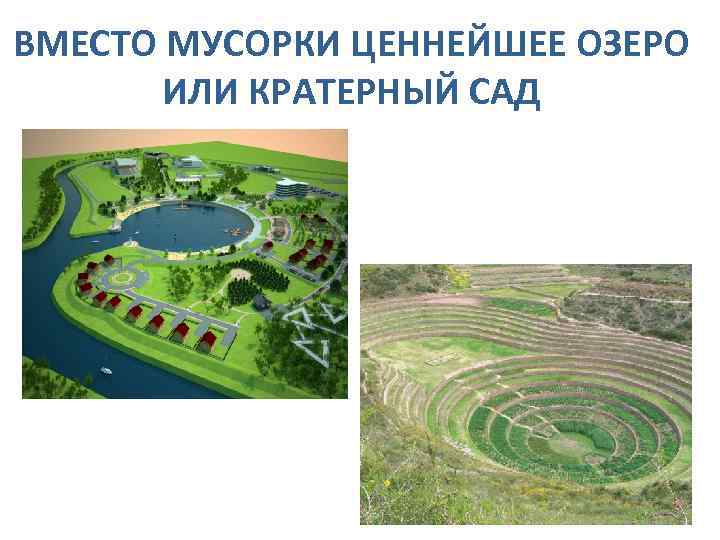 ВМЕСТО МУСОРКИ ЦЕННЕЙШЕЕ ОЗЕРО ИЛИ КРАТЕРНЫЙ САД